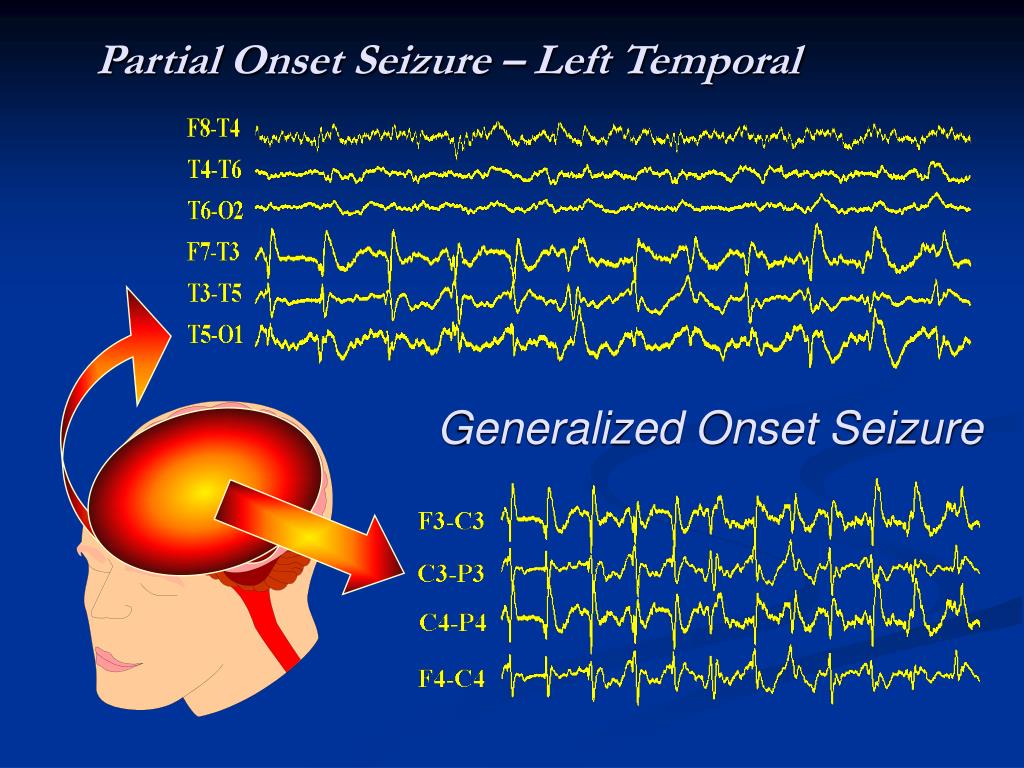 Partial Onset Seizure – Left Temporal

F8-T4
T4-T6
T6-O2
F7-T3
T3-T5
T5-O1

Generalized Onset Seizure

F3-C3
C3-P3
C4-P4
F4-C4